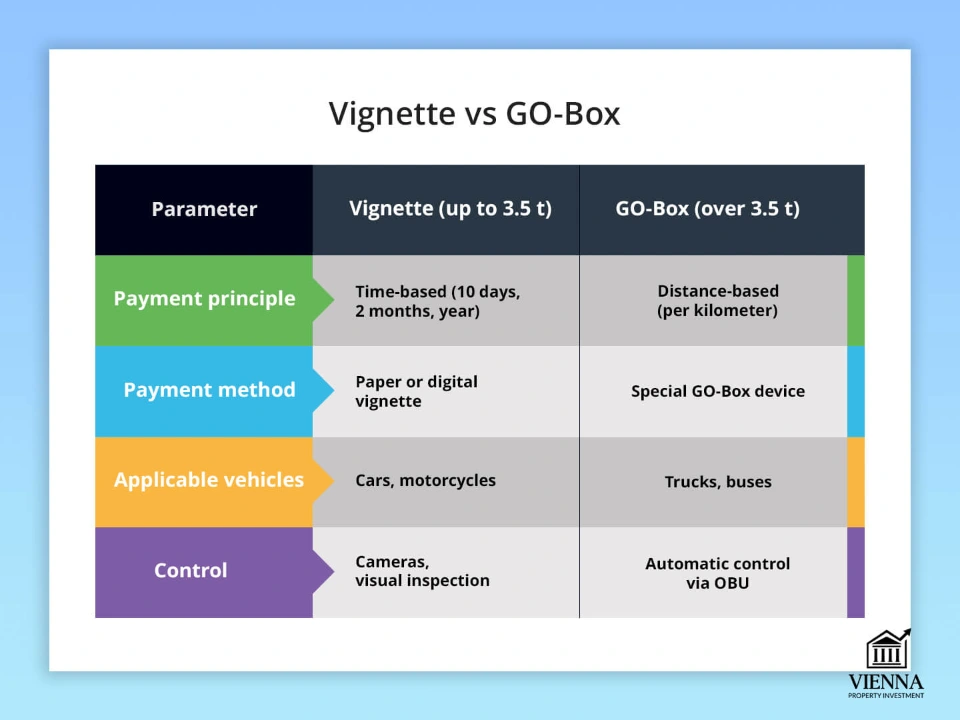 Vignette vs GO-Box

| Parameter | Vignette (up to 3.5 t) | GO-Box (over 3.5 t) |
|---|---|---|
| Payment principle | Time-based (10 days, 2 months, year) | Distance-based (per kilometer) |
| Payment method | Paper or digital vignette | Special GO-Box device |
| Applicable vehicles | Cars, motorcycles | Trucks, buses |
| Control | Cameras, visual inspection | Automatic control via OBU |

VIENNA
PROPERTY INVESTMENT